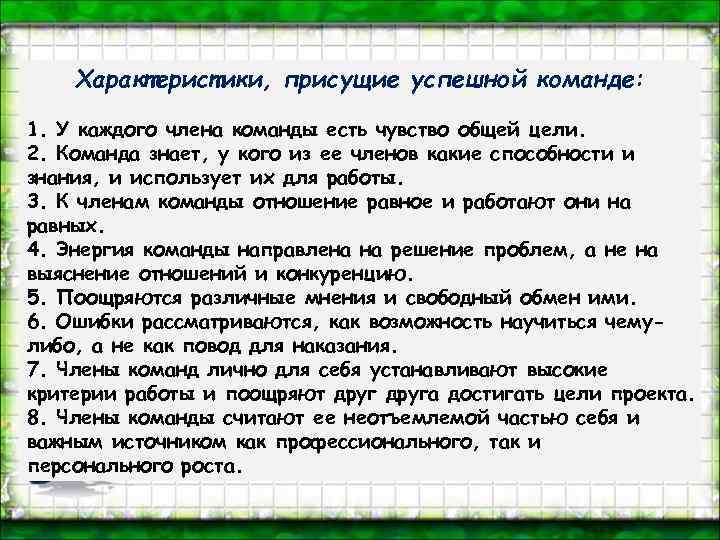 Характеристики, присущие успешной команде:

1. У каждого члена команды есть чувство общей цели.
2. Команда знает, у кого из ее членов какие способности и знания, и использует их для работы.
3. К членам команды отношение равное и работают они на равных.
4. Энергия команды направлена на решение проблем, а не на выяснение отношений и конкуренцию.
5. Поощряются различные мнения и свободный обмен ими.
6. Ошибки рассматриваются, как возможность научиться чему-либо, а не как повод для наказания.
7. Члены команд лично для себя устанавливают высокие критерии работы и поощряют друг друга достигать цели проекта.
8. Члены команды считают ее неотъемлемой частью себя и важным источником как профессионального, так и персонального роста.